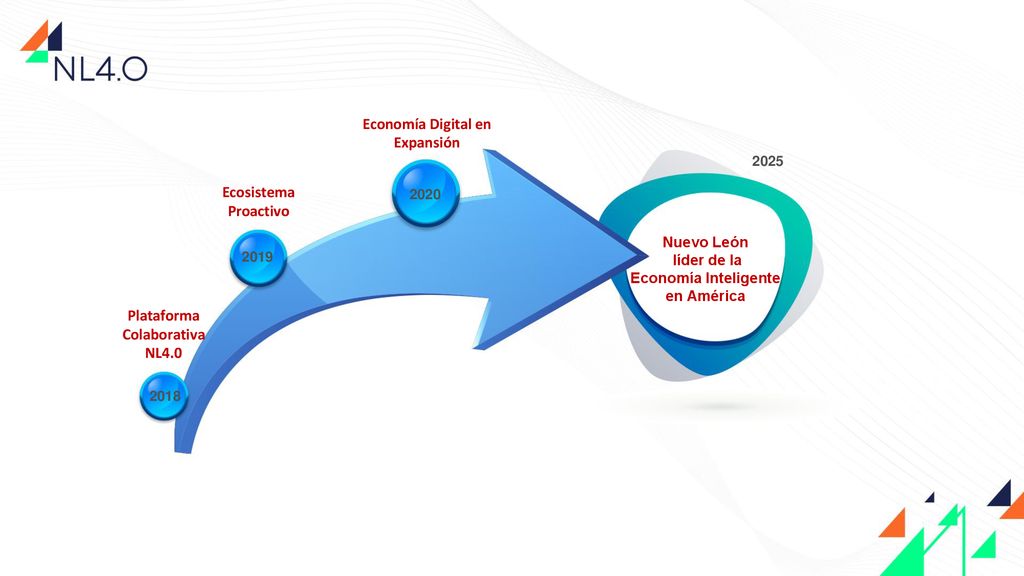 NL4.O

Plataforma Colaborativa NL4.0

2018

Ecosistema Proactivo

2019

Economía Digital en Expansión

2020

2025

Nuevo León líder de la Economía Inteligente en América